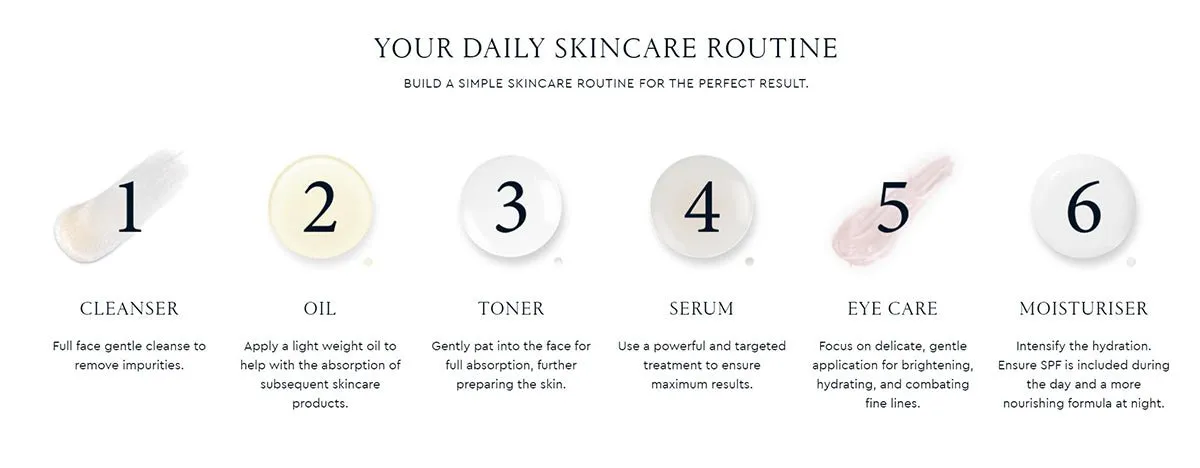 YOUR DAILY SKINCARE ROUTINE

BUILD A SIMPLE SKINCARE ROUTINE FOR THE PERFECT RESULT.

1

CLEANSER

Full face gentle cleanse to remove impurities.

2

OIL

Apply a light weight oil to help with the absorption of subsequent skincare products.

3

TONER

Gently pat into the face for full absorption, further preparing the skin.

4

SERUM

Use a powerful and targeted treatment to ensure maximum results.

5

EYE CARE

Focus on delicate, gentle application for brightening, hydrating, and combating fine lines.

6

MOISTURISER

Intensify the hydration. Ensure SPF is included during the day and a more nourishing formula at night.